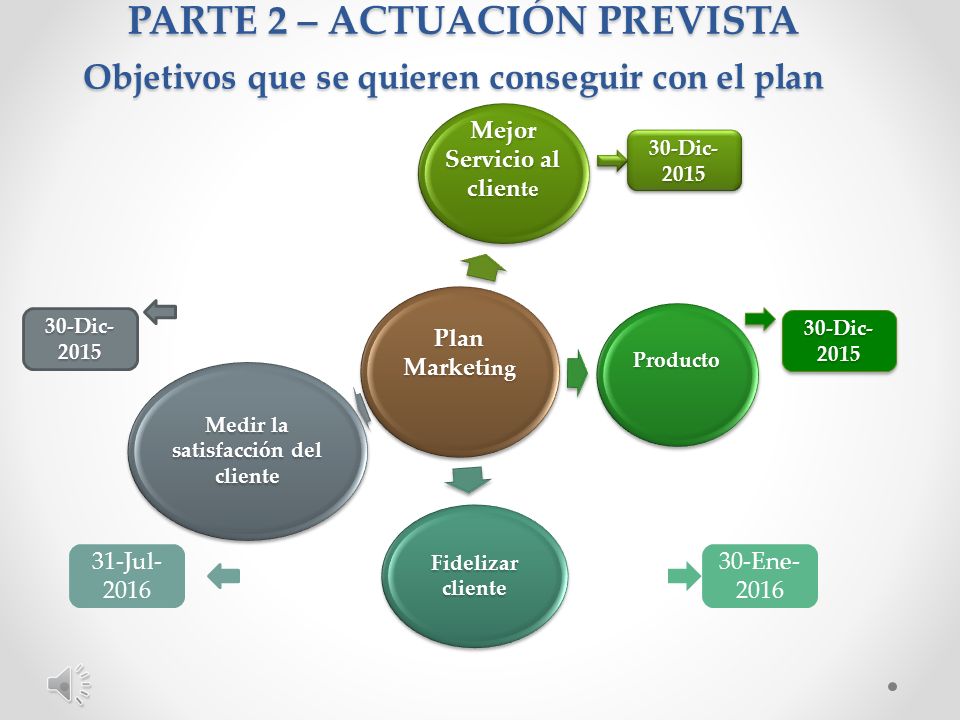 PARTE 2 – ACTUACIÓN PREVISTA

Objetivos que se quieren conseguir con el plan

Mejor Servicio al cliente

30-Dic-2015

30-Dic-2015

Plan Marketing

Producto

30-Dic-2015

Medir la satisfacción del cliente

31-Jul-2016

Fidelizar cliente

30-Ene-2016